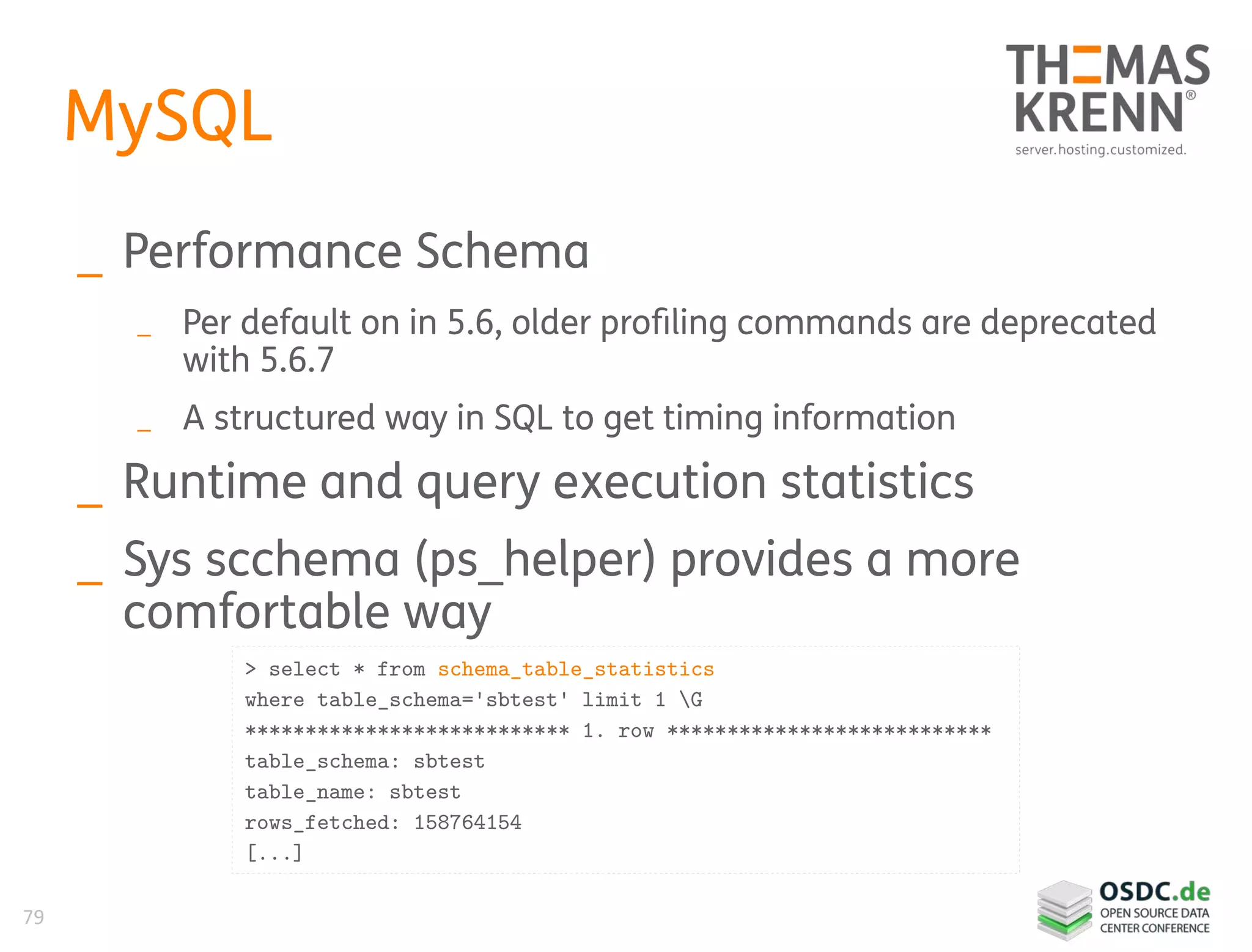 MySQL

THOMAS KRENN®
server.hosting.customized.

_ Performance Schema

_ Per default on in 5.6, older profiling commands are deprecated with 5.6.7

_ A structured way in SQL to get timing information

_ Runtime and query execution statistics

_ Sys scchema (ps_helper) provides a more comfortable way

> select * from schema_table_statistics
where table_schema='sbtest' limit 1 \G
*************************** 1. row ***************************
table_schema: sbtest
table_name: sbtest
rows_fetched: 158764154
[...]

79

OSDC.de
OPEN SOURCE DATA CENTER CONFERENCE